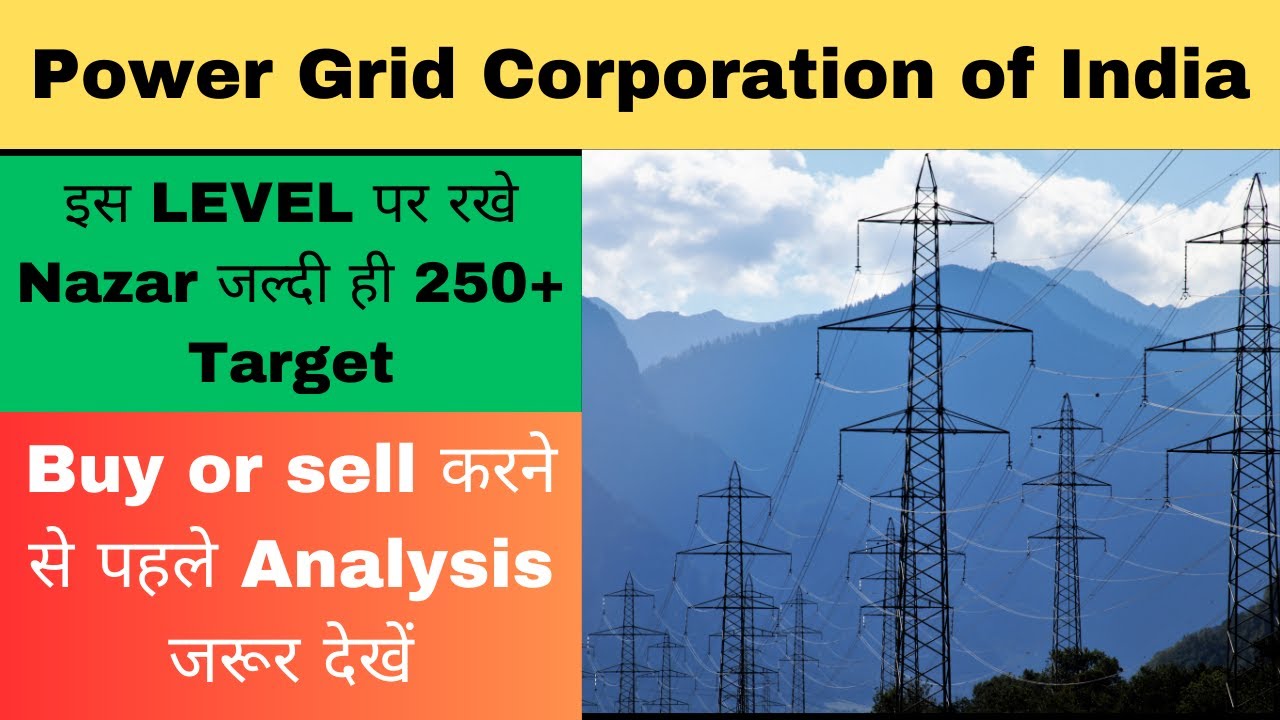 Power Grid Corporation of India

इस LEVEL पर रखे Nazar जल्दी ही 250+ Target

Buy or sell करने से पहले Analysis जरूर देखें